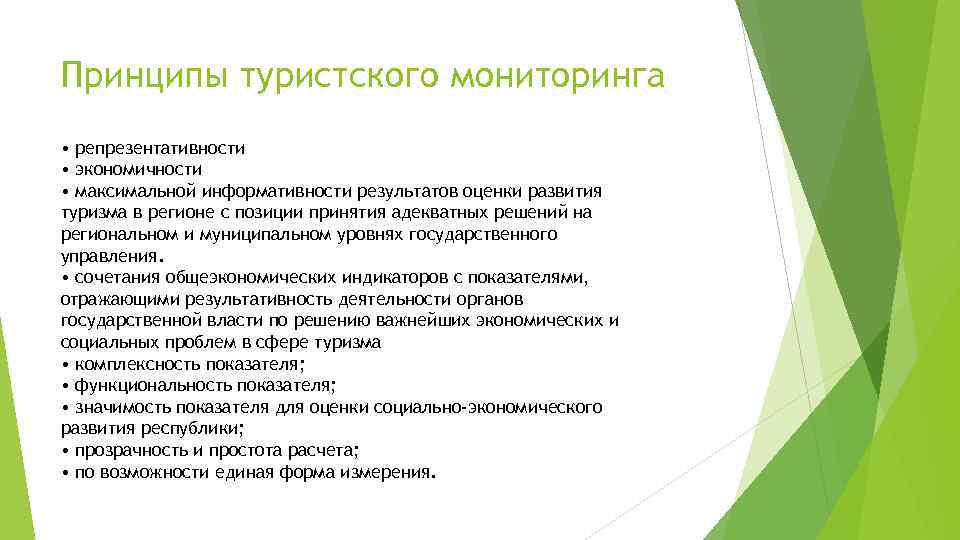 Принципы туристского мониторинга

• репрезентативности
• экономичности
• максимальной информативности результатов оценки развития туризма в регионе с позиции принятия адекватных решений на региональном и муниципальном уровнях государственного управления.
• сочетания общеэкономических индикаторов с показателями, отражающими результативность деятельности органов государственной власти по решению важнейших экономических и социальных проблем в сфере туризма
• комплексность показателя;
• функциональность показателя;
• значимость показателя для оценки социально-экономического развития республики;
• прозрачность и простота расчета;
• по возможности единая форма измерения.